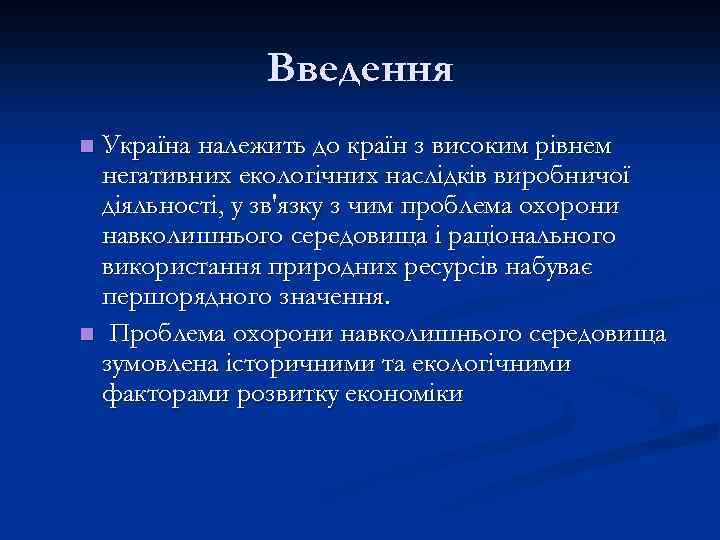 Введення

Україна належить до країн з високим рівнем негативних екологічних наслідків виробничої діяльності, у зв'язку з чим проблема охорони навколишнього середовища і раціонального використання природних ресурсів набуває першорядного значення.

Проблема охорони навколишнього середовища зумовлена історичними та екологічними факторами розвитку економіки